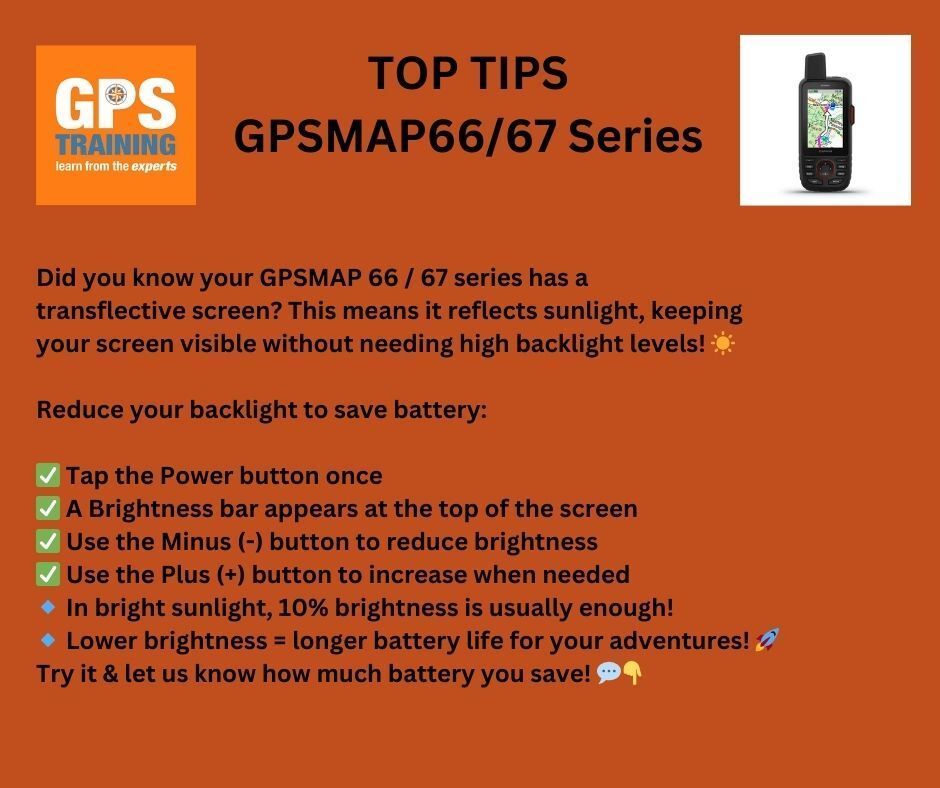 GPS TRAINING
learn from the experts

TOP TIPS
GPSMAP66/67 Series

Did you know your GPSMAP 66 / 67 series has a transflective screen? This means it reflects sunlight, keeping your screen visible without needing high backlight levels! ☀️

Reduce your backlight to save battery:

✅ Tap the Power button once
✅ A Brightness bar appears at the top of the screen
✅ Use the Minus (-) button to reduce brightness
✅ Use the Plus (+) button to increase when needed
🔹 In bright sunlight, 10% brightness is usually enough!
🔹 Lower brightness = longer battery life for your adventures! 🚀
Try it & let us know how much battery you save! 💬👇